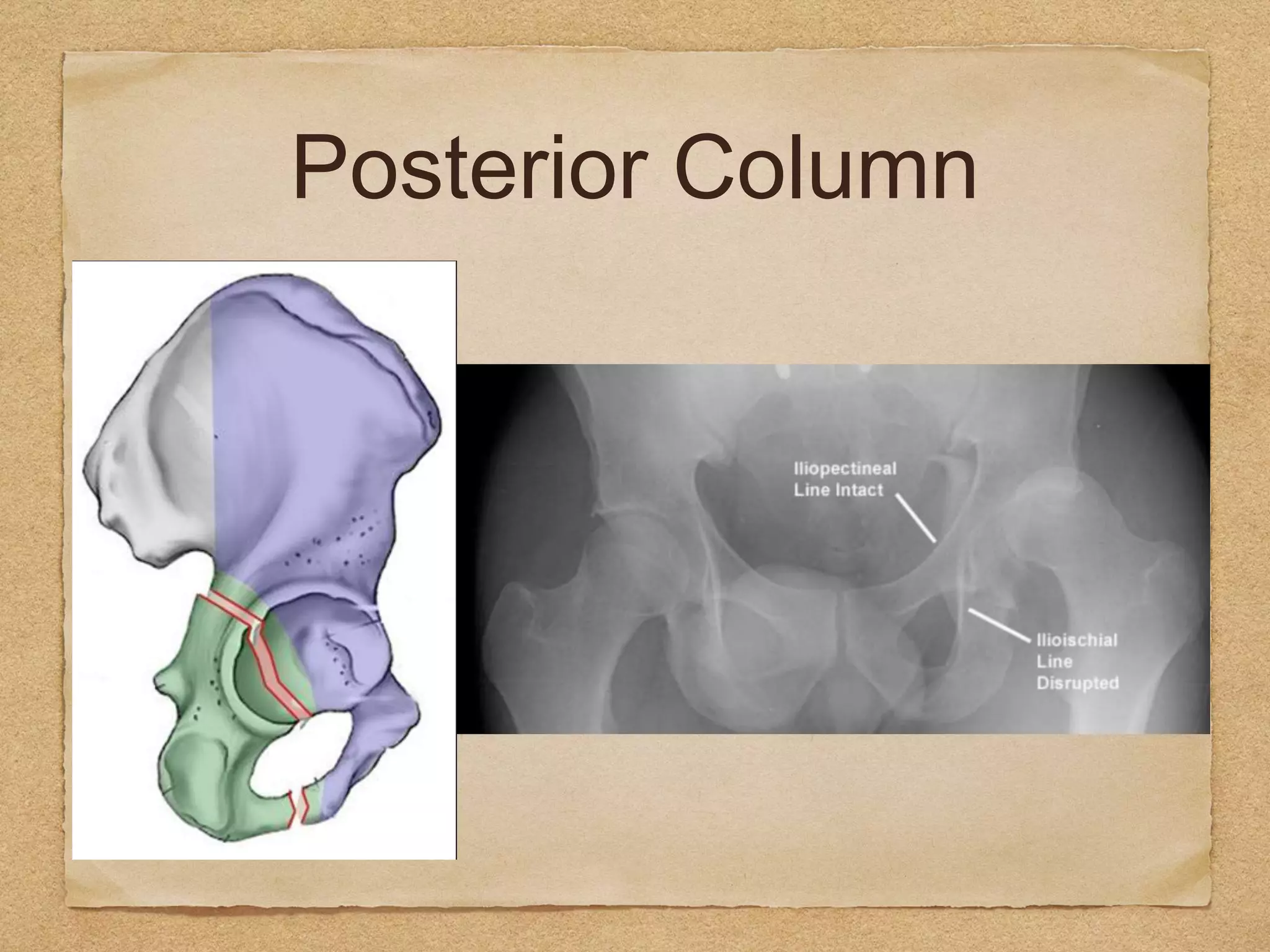 Posterior Column

Iliopectineal Line Intact

Ilioischial Line Disrupted